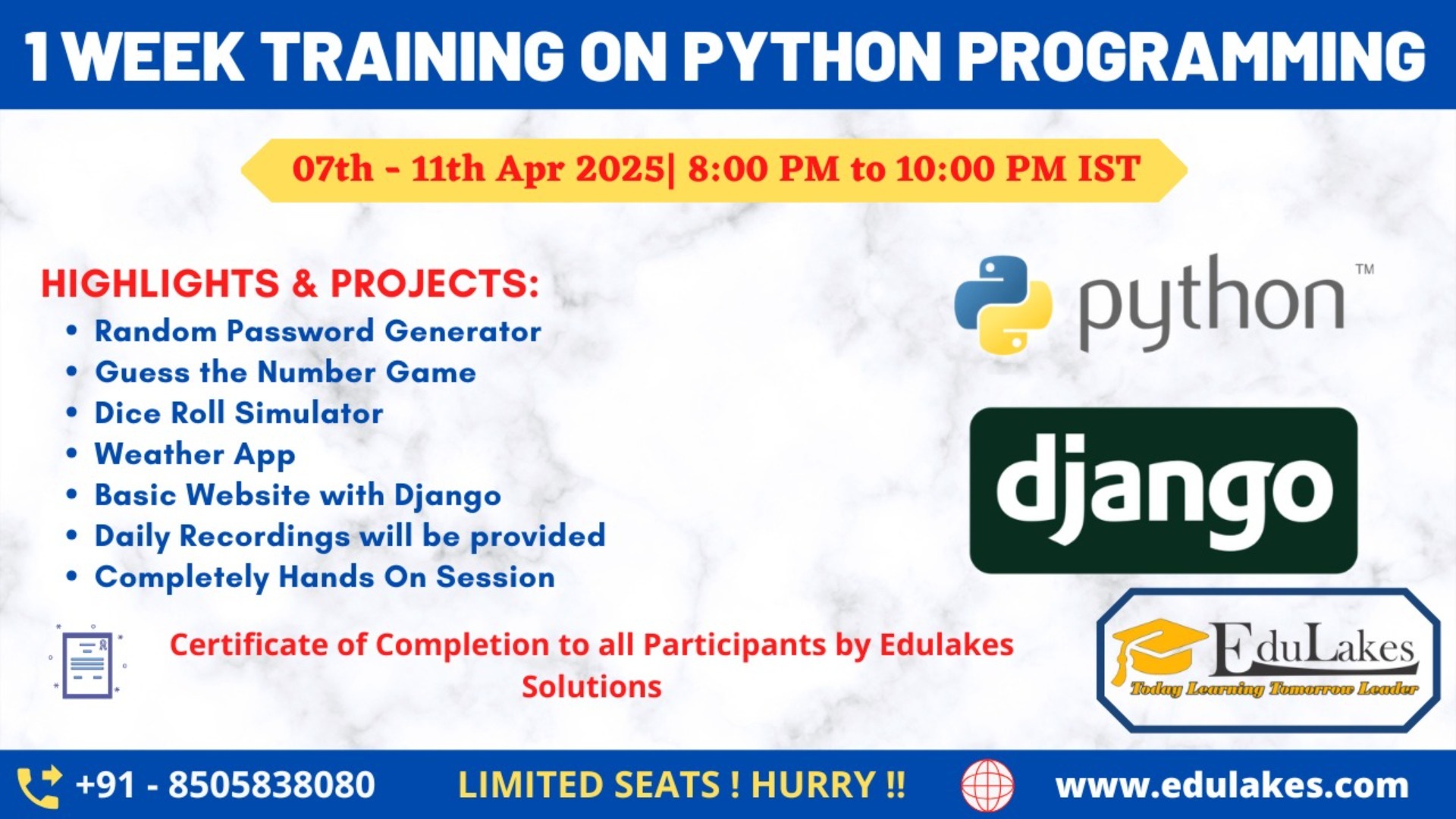 1 WEEK TRAINING ON PYTHON PROGRAMMING

07th - 11th Apr 2025| 8:00 PM to 10:00 PM IST

HIGHLIGHTS & PROJECTS:
• Random Password Generator
• Guess the Number Game
• Dice Roll Simulator
• Weather App
• Basic Website with Django
• Daily Recordings will be provided
• Completely Hands On Session

python™

django

Certificate of Completion to all Participants by Edulakes Solutions

EduLakes
Today Learning Tomorrow Leader

+91 - 8505838080

LIMITED SEATS ! HURRY !!

www.edulakes.com